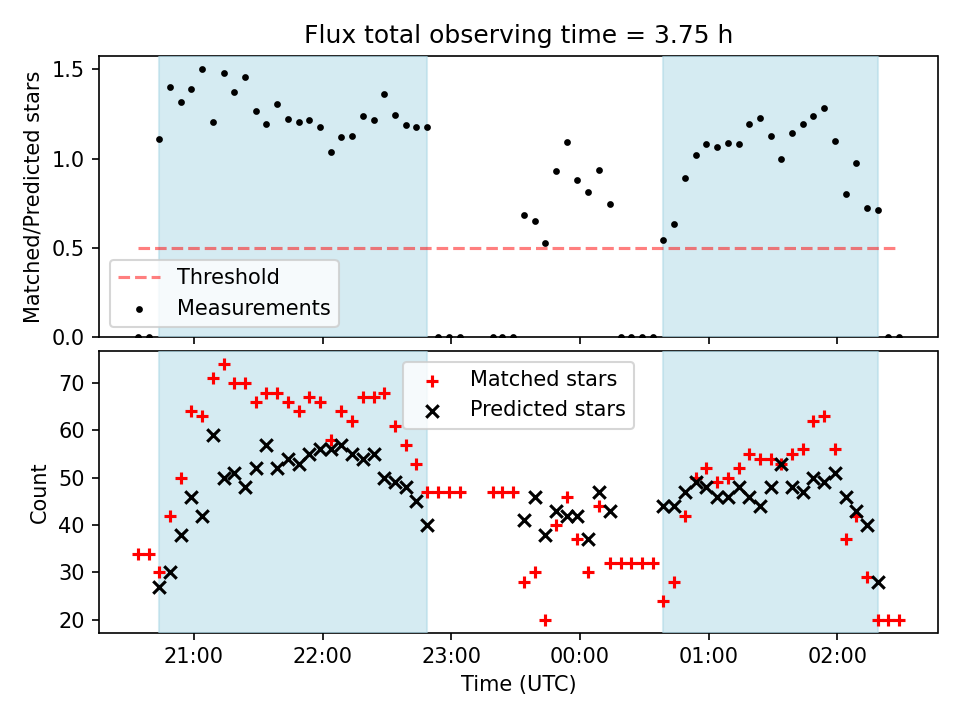 Flux total observing time = 3.75 h

Matched/Predicted stars

1.5
1.0
0.5
0.0

Threshold
Measurements

Count

70
60
50
40
30
20

Matched stars
Predicted stars

21:00
22:00
23:00
00:00
01:00
02:00

Time (UTC)